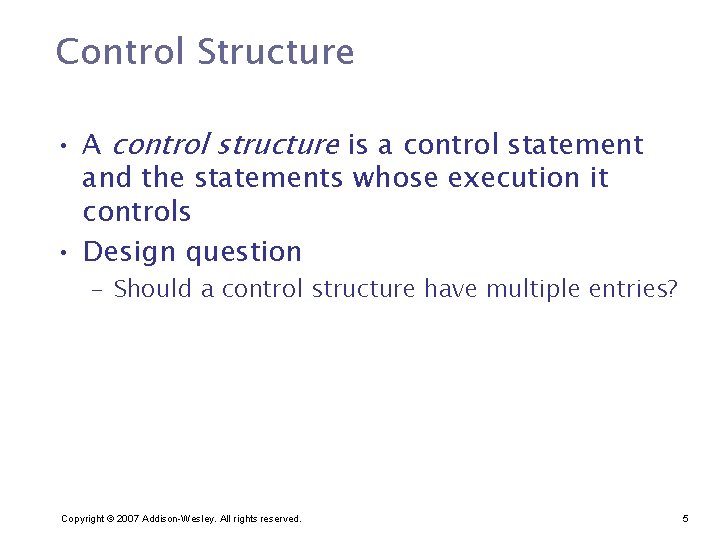 Control Structure

• A control structure is a control statement and the statements whose execution it controls
• Design question
 – Should a control structure have multiple entries?

Copyright © 2007 Addison-Wesley. All rights reserved.

5